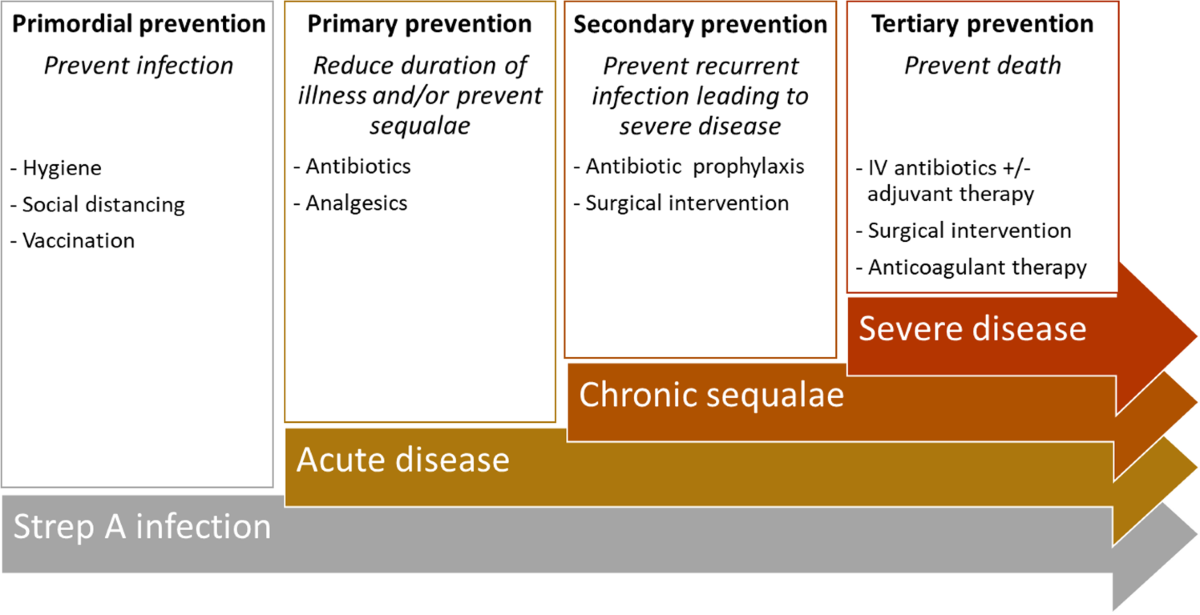 Primordial prevention

Prevent infection

- Hygiene
- Social distancing
- Vaccination

Primary prevention

Reduce duration of illness and/or prevent sequalae

- Antibiotics
- Analgesics

Secondary prevention

Prevent recurrent infection leading to severe disease

- Antibiotic prophylaxis
- Surgical intervention

Tertiary prevention

Prevent death

- IV antibiotics +/- adjuvant therapy
- Surgical intervention
- Anticoagulant therapy

Severe disease

Chronic sequalae

Acute disease

Strep A infection